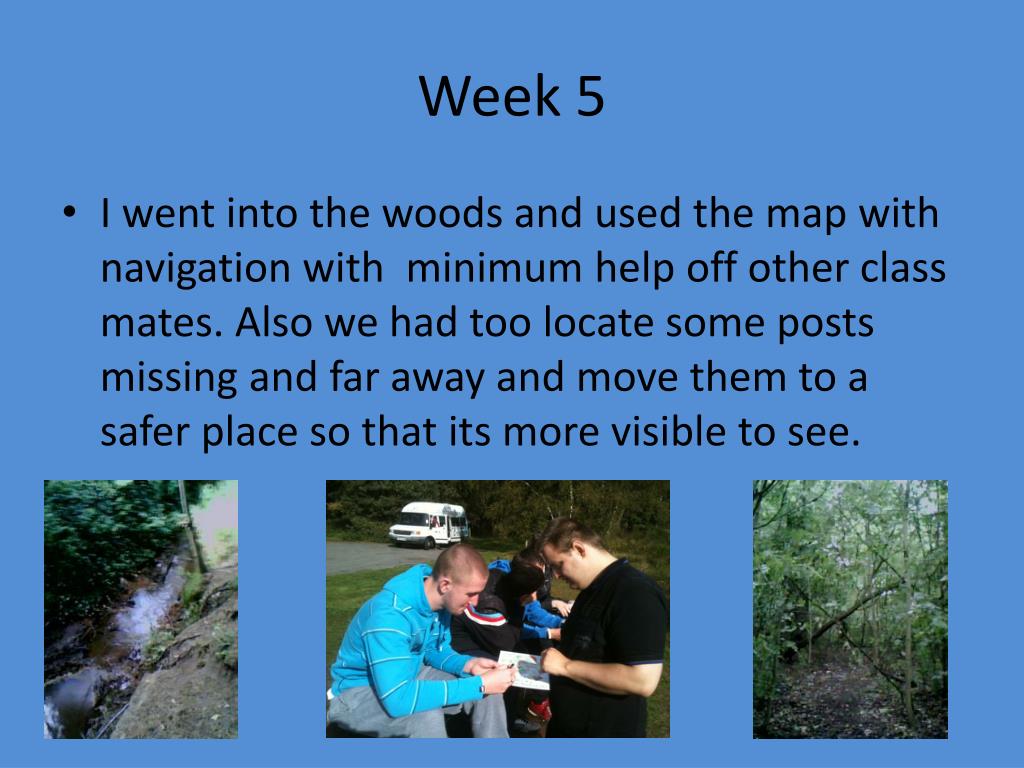 Week 5

• I went into the woods and used the map with navigation with minimum help off other class mates. Also we had too locate some posts missing and far away and move them to a safer place so that its more visible to see.